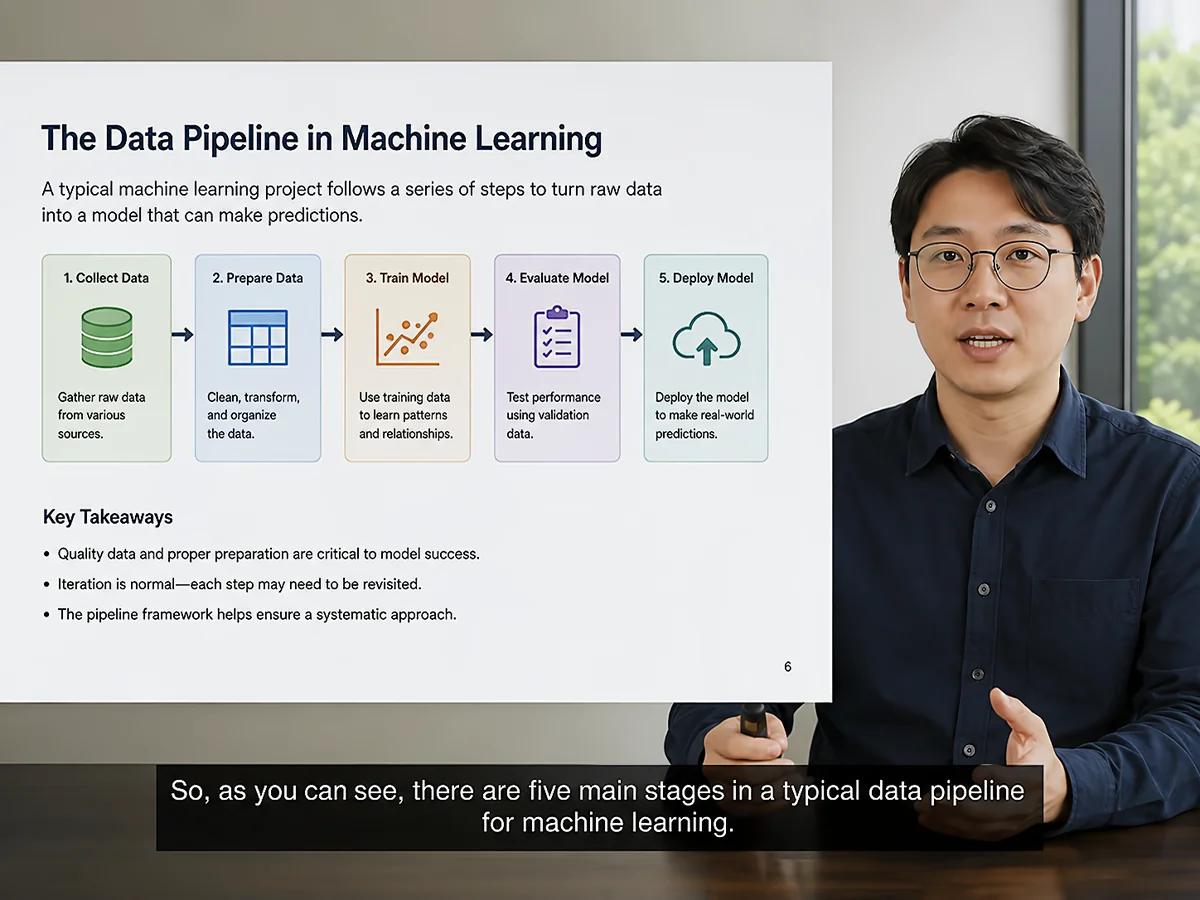 The Data Pipeline in Machine Learning

A typical machine learning project follows a series of steps to turn raw data into a model that can make predictions.

1. Collect Data
Gather raw data from various sources.

2. Prepare Data
Clean, transform, and organize the data.

3. Train Model
Use training data to learn patterns and relationships.

4. Evaluate Model
Test performance using validation data.

5. Deploy Model
Deploy the model to make real-world predictions.

Key Takeaways

• Quality data and proper preparation are critical to model success.
• Iteration is normal—each step may need to be revisited.
• The pipeline framework helps ensure a systematic approach.

6

So, as you can see, there are five main stages in a typical data pipeline for machine learning.